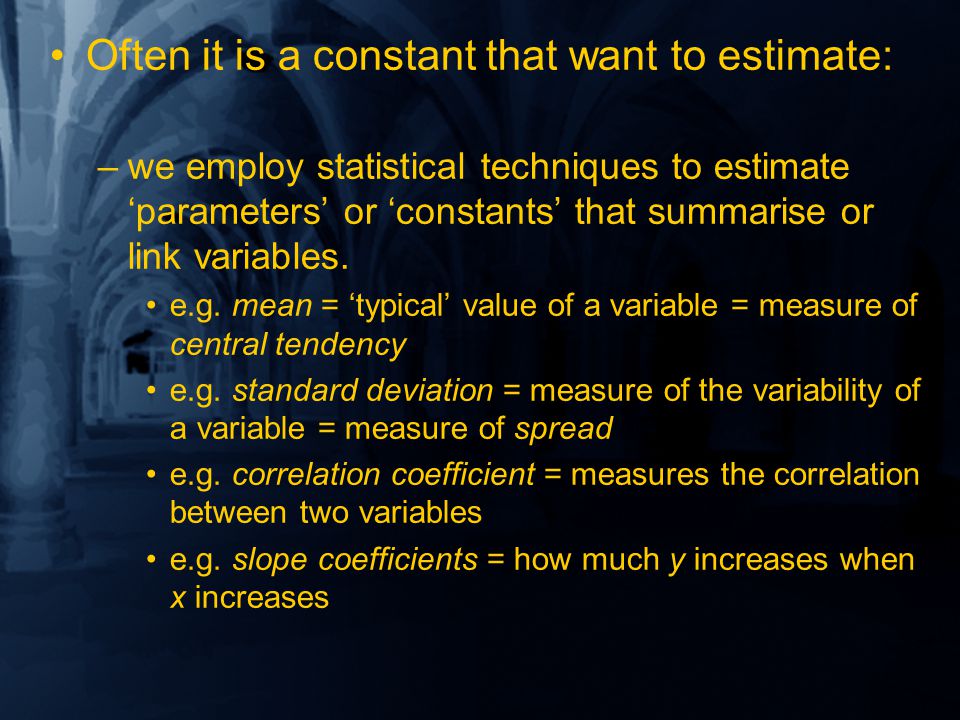 • Often it is a constant that want to estimate:

– we employ statistical techniques to estimate ‘parameters’ or ‘constants’ that summarise or link variables.

• e.g. mean = ‘typical’ value of a variable = measure of central tendency

• e.g. standard deviation = measure of the variability of a variable = measure of spread

• e.g. correlation coefficient = measures the correlation between two variables

• e.g. slope coefficients = how much y increases when x increases